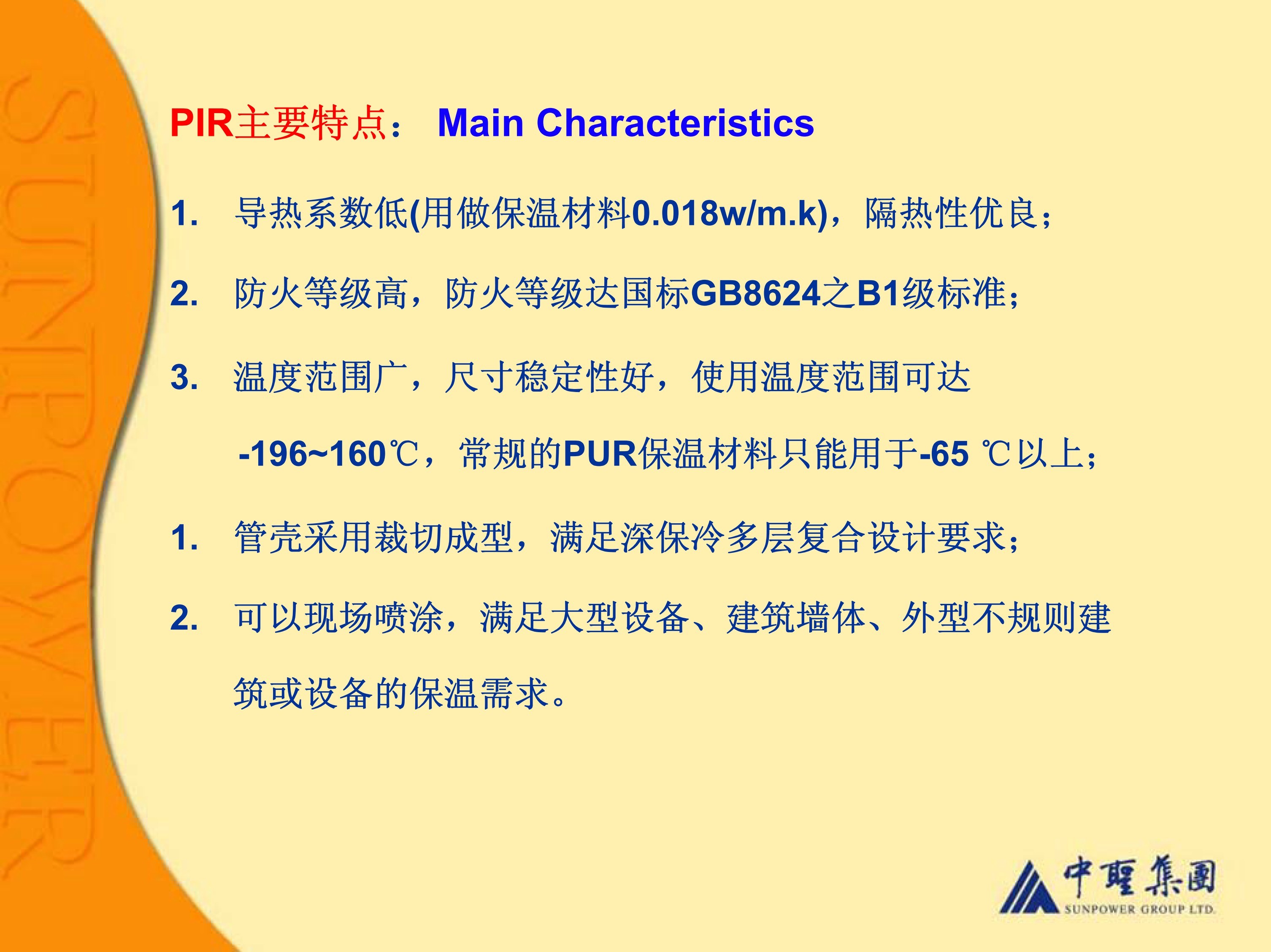 SUNPOWER

PIR主要特点： Main Characteristics

1. 导热系数低(用做保温材料0.018w/m.k)，隔热性优良；

2. 防火等级高，防火等级达国标GB8624之B1级标准；

3. 温度范围广，尺寸稳定性好，使用温度范围可达 -196~160℃，常规的PUR保温材料只能用于-65 ℃以上；

1. 管壳采用裁切成型，满足深保冷多层复合设计要求；

2. 可以现场喷涂，满足大型设备、建筑墙体、外型不规则建筑或设备的保温需求。

中聖集團
SUNPOWER GROUP LTD.